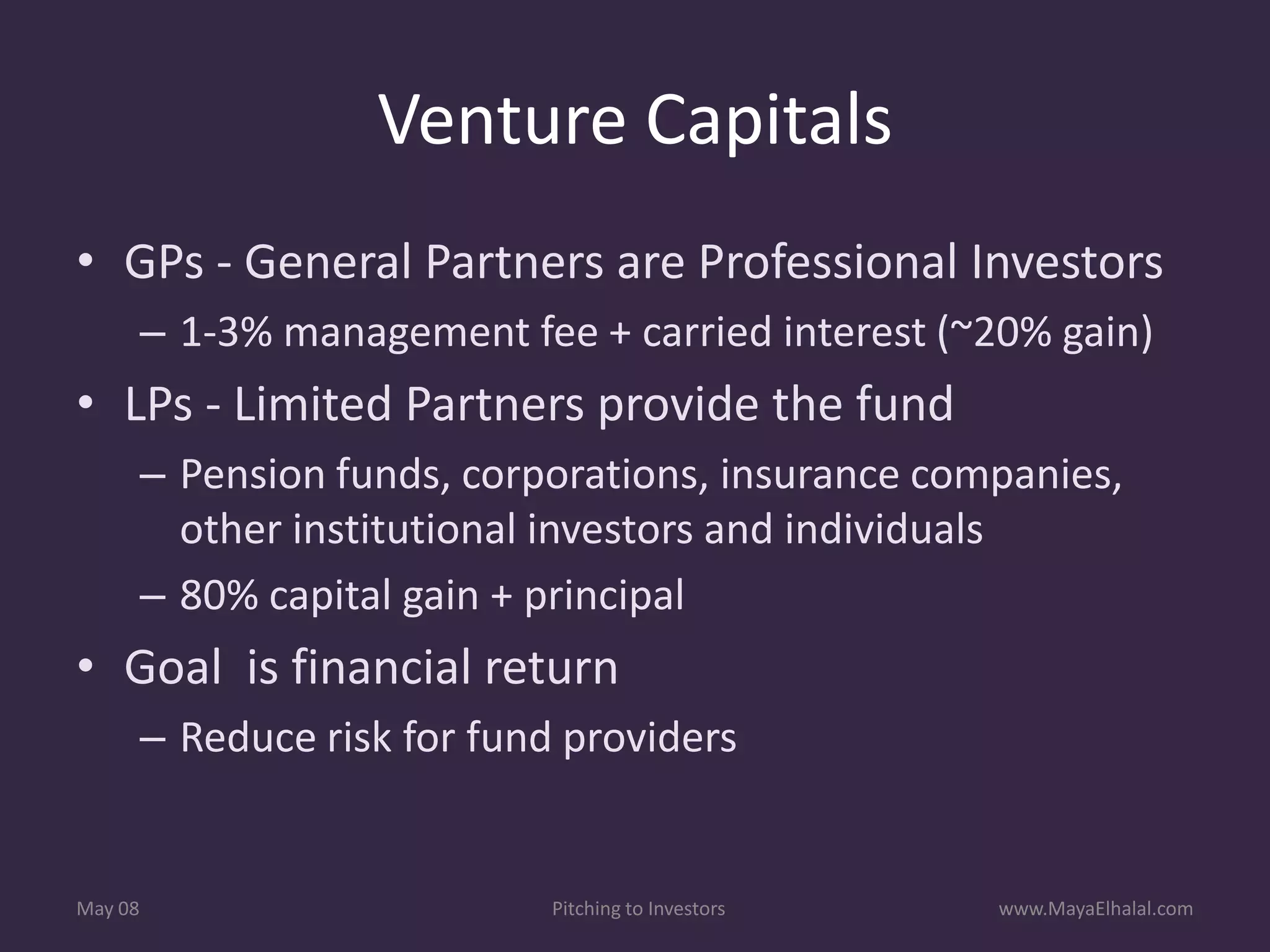 Venture Capitals

• GPs - General Partners are Professional Investors
– 1-3% management fee + carried interest (~20% gain)
• LPs - Limited Partners provide the fund
– Pension funds, corporations, insurance companies, other institutional investors and individuals
– 80% capital gain + principal
• Goal is financial return
– Reduce risk for fund providers

May 08

Pitching to Investors

www.MayaElhalal.com